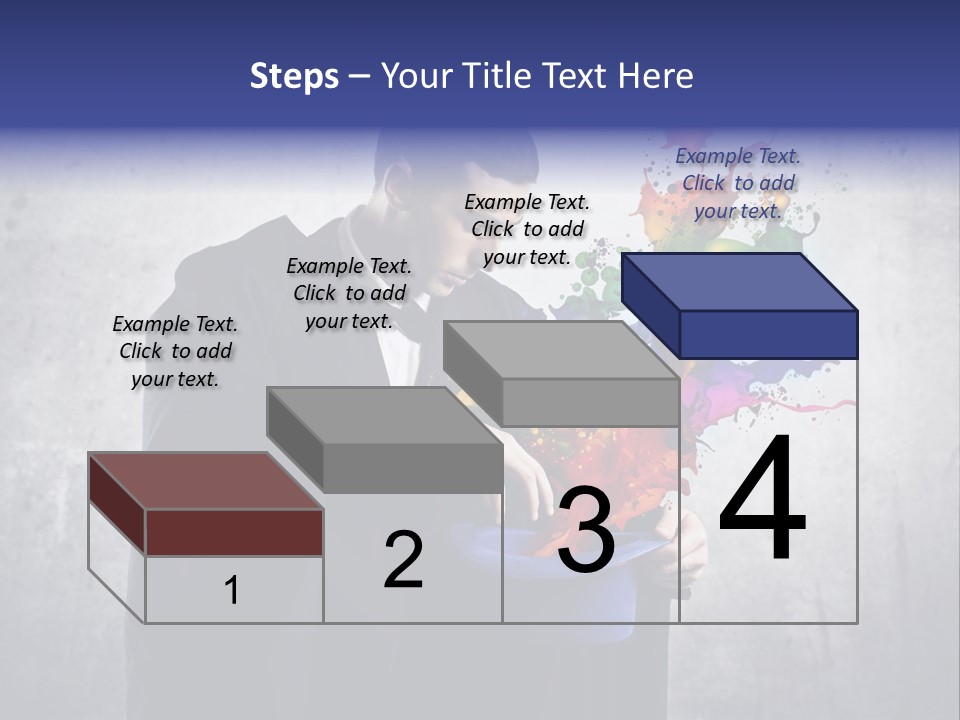 Steps – Your Title Text Here

Example Text. Click to add your text.

Example Text. Click to add your text.

Example Text. Click to add your text.

Example Text. Click to add your text.

1

2

3

4